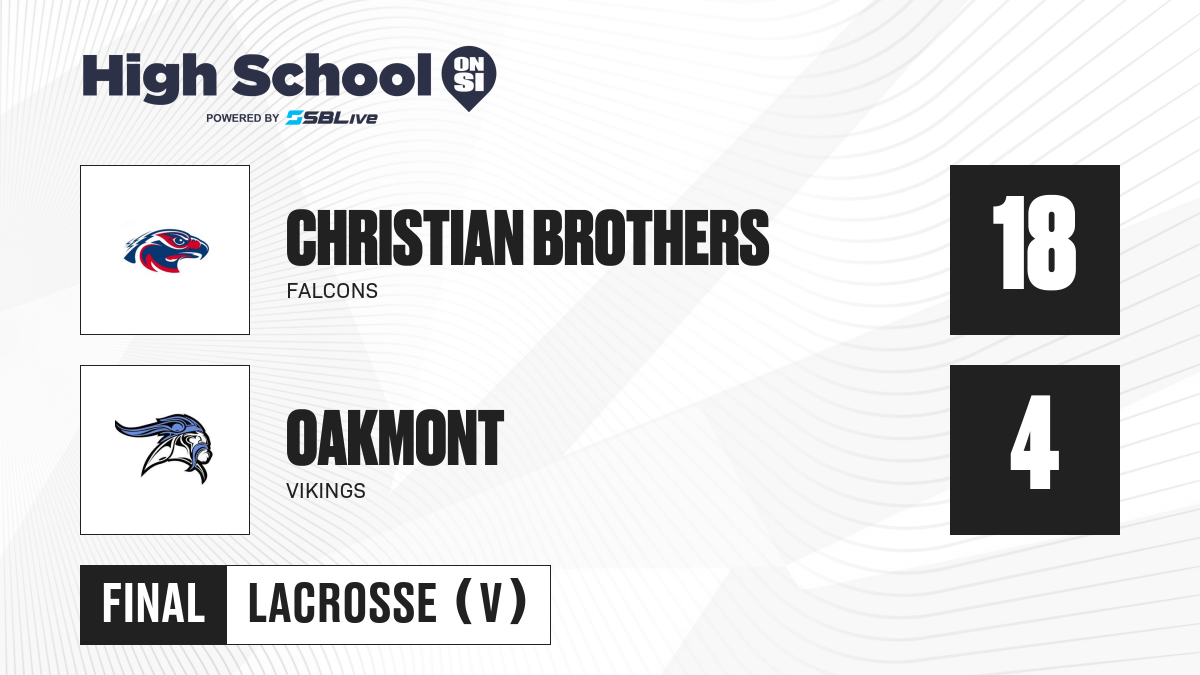 High School ON SI
POWERED BY SBLive

CHRISTIAN BROTHERS
FALCONS
18

OAKMONT
VIKINGS
4

FINAL LACROSSE (V)